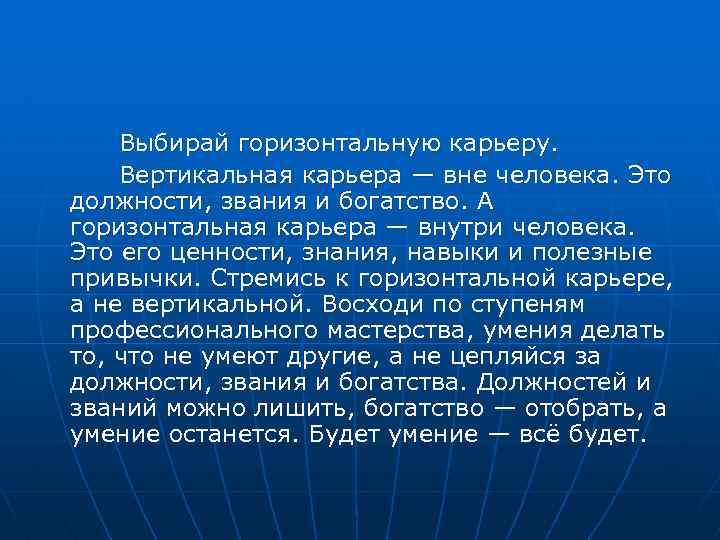 Выбирай горизонтальную карьеру.

Вертикальная карьера — вне человека. Это должности, звания и богатство. А горизонтальная карьера — внутри человека. Это его ценности, знания, навыки и полезные привычки. Стремись к горизонтальной карьере, а не вертикальной. Восходи по ступеням профессионального мастерства, умения делать то, что не умеют другие, а не цепляйся за должности, звания и богатства. Должностей и званий можно лишить, богатство — отобрать, а умение останется. Будет умение — всё будет.